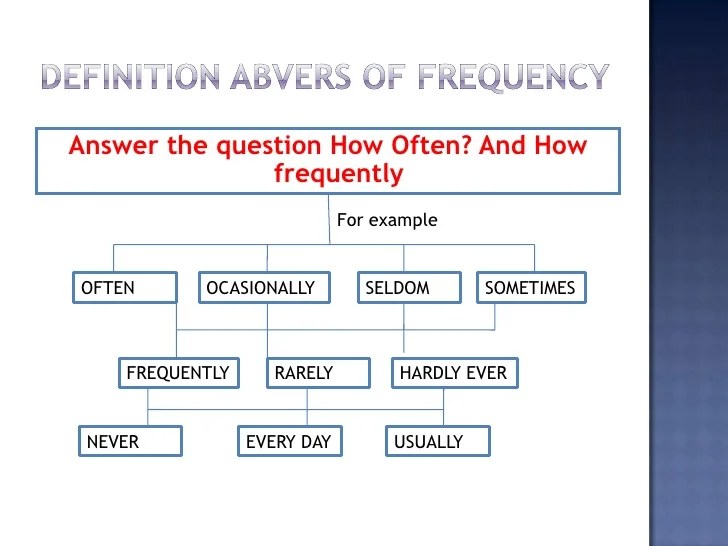 DEFINITION ABVERS OF FREQUENCY

Answer the question How Often? And How frequently

For example

OFTEN

OCASIONALLY

SELDOM

SOMETIMES

FREQUENTLY

RARELY

HARDLY EVER

NEVER

EVERY DAY

USUALLY